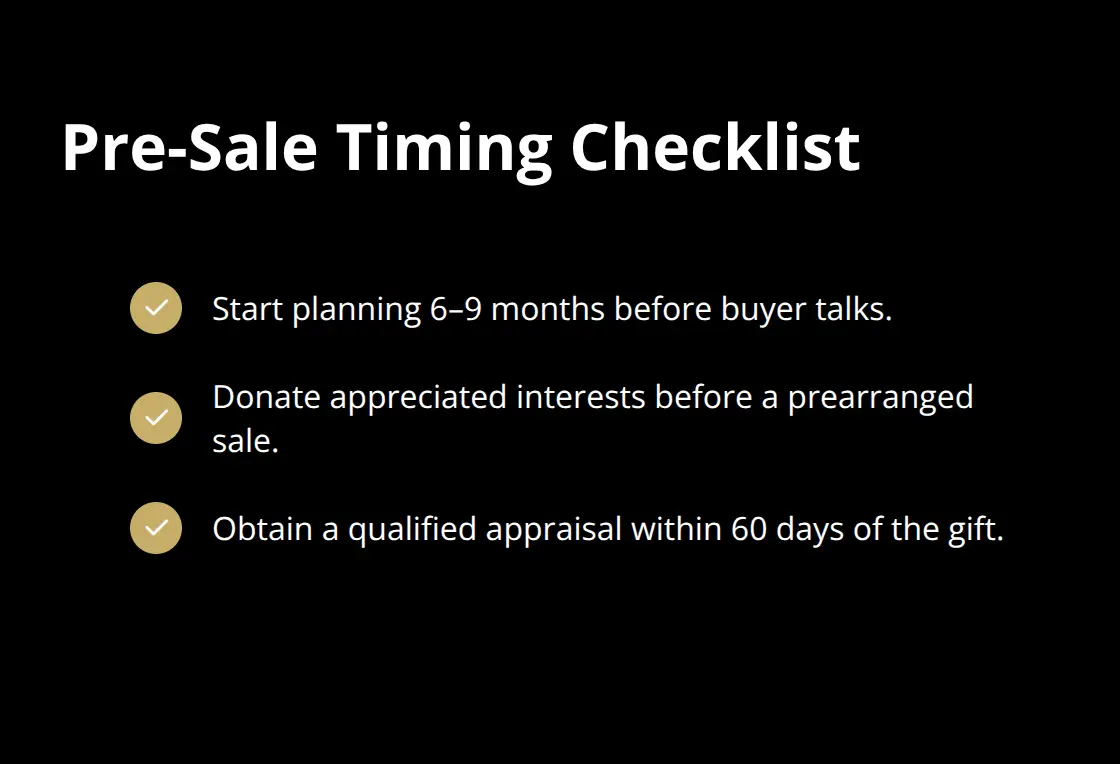 Pre-Sale Timing Checklist

Start planning 6–9 months before buyer talks.

Donate appreciated interests before a prearranged sale.

Obtain a qualified appraisal within 60 days of the gift.